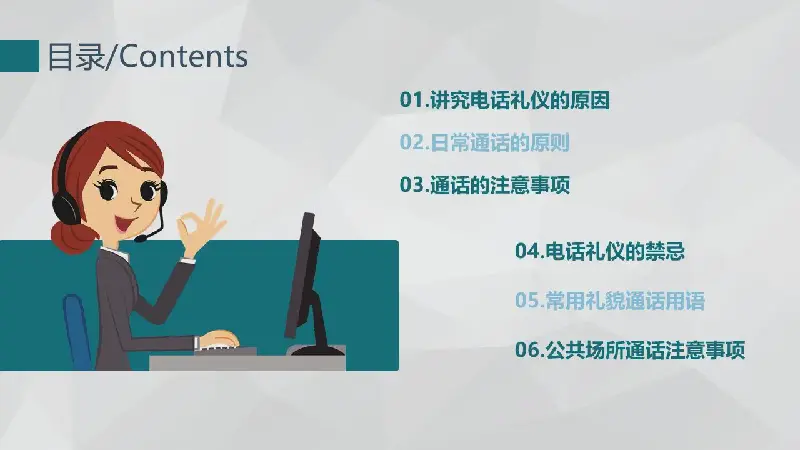 目录/Contents

01.讲究电话礼仪的原因

02.日常通话的原则

03.通话的注意事项

04.电话礼仪的禁忌

05.常用礼貌通话用语

06.公共场所通话注意事项